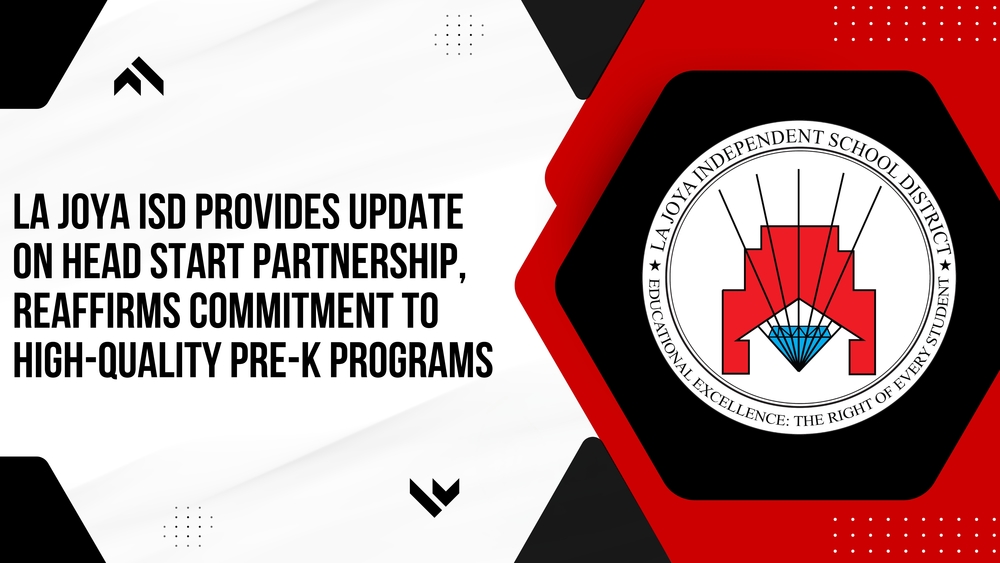 LA JOYA ISD PROVIDES UPDATE ON HEAD START PARTNERSHIP, REAFFIRMS COMMITMENT TO HIGH-QUALITY PRE-K PROGRAMS

LA JOYA INDEPENDENT SCHOOL DISTRICT

EDUCATIONAL EXCELLENCE: THE RIGHT OF EVERY STUDENT